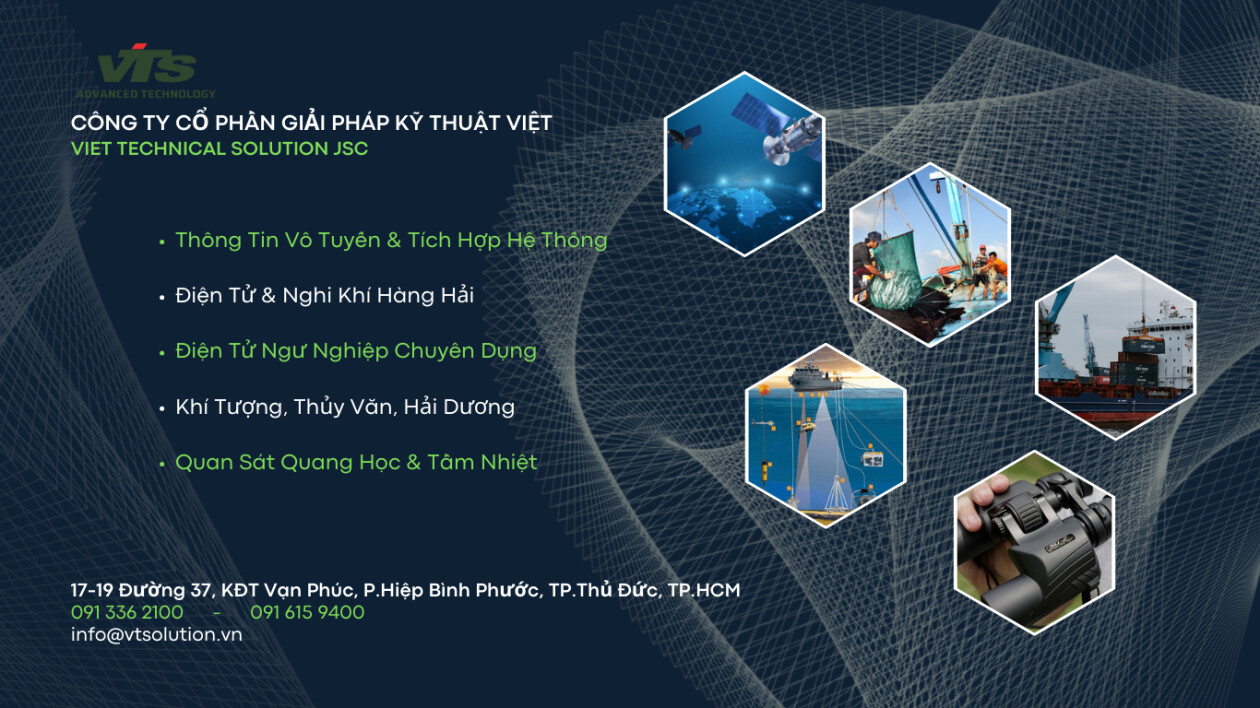 VTS
ADVANCED TECHNOLOGY

CÔNG TY CỔ PHẦN GIẢI PHÁP KỸ THUẬT VIỆT
VIET TECHNICAL SOLUTION JSC

• Thông Tin Vô Tuyến & Tích Hợp Hệ Thống
• Điện Tử & Nghi Khí Hàng Hải
• Điện Tử Ngư Nghiệp Chuyên Dụng
• Khí Tượng, Thủy Văn, Hải Dương
• Quan Sát Quang Học & Tầm Nhiệt

17-19 Đường 37, KĐT Vạn Phúc, P.Hiệp Bình Phước, TP.Thủ Đức, TP.HCM
091 336 2100 - 091 615 9400
info@vtsolution.vn